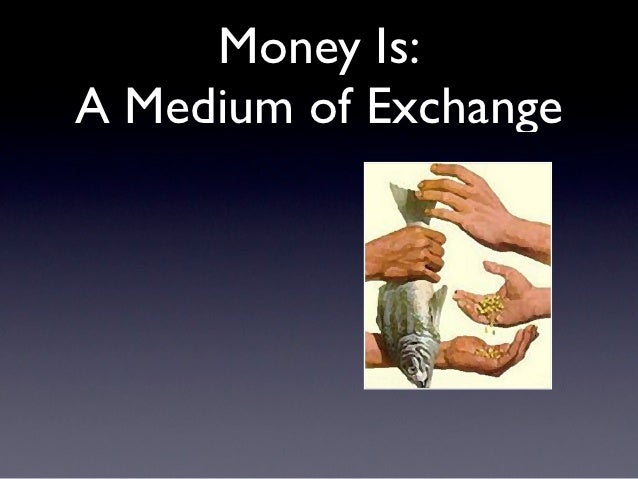 Money Is:
A Medium of Exchange